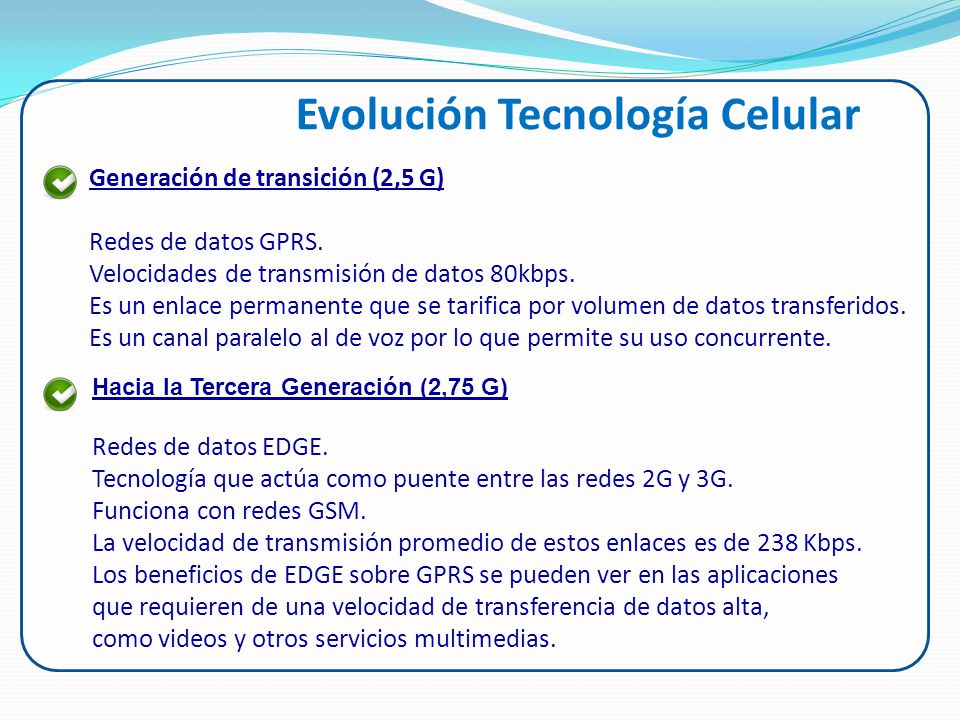 Evolución Tecnología Celular

Generación de transición (2,5 G)

Redes de datos GPRS.
Velocidades de transmisión de datos 80kbps.
Es un enlace permanente que se tarifica por volumen de datos transferidos.
Es un canal paralelo al de voz por lo que permite su uso concurrente.

Hacia la Tercera Generación (2,75 G)

Redes de datos EDGE.
Tecnología que actúa como puente entre las redes 2G y 3G.
Funciona con redes GSM.
La velocidad de transmisión promedio de estos enlaces es de 238 Kbps.
Los beneficios de EDGE sobre GPRS se pueden ver en las aplicaciones que requieren de una velocidad de transferencia de datos alta, como videos y otros servicios multimedias.